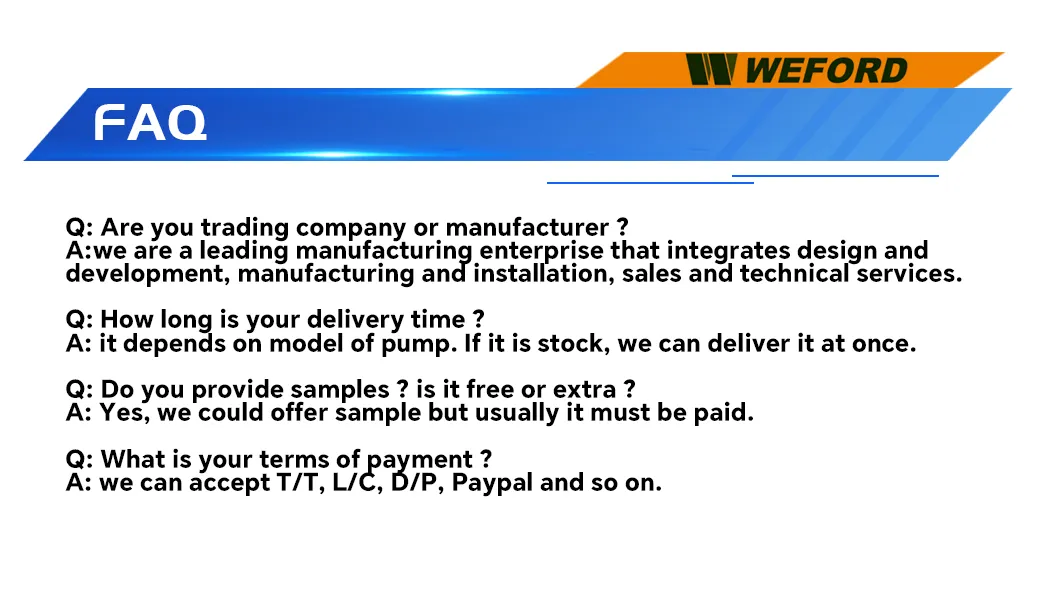 WEFORD

FAQ

Q: Are you trading company or manufacturer ?
A:we are a leading manufacturing enterprise that integrates design and development, manufacturing and installation, sales and technical services.

Q: How long is your delivery time ?
A: it depends on model of pump. If it is stock, we can deliver it at once.

Q: Do you provide samples ? is it free or extra ?
A: Yes, we could offer sample but usually it must be paid.

Q: What is your terms of payment ?
A: we can accept T/T, L/C, D/P, Paypal and so on.